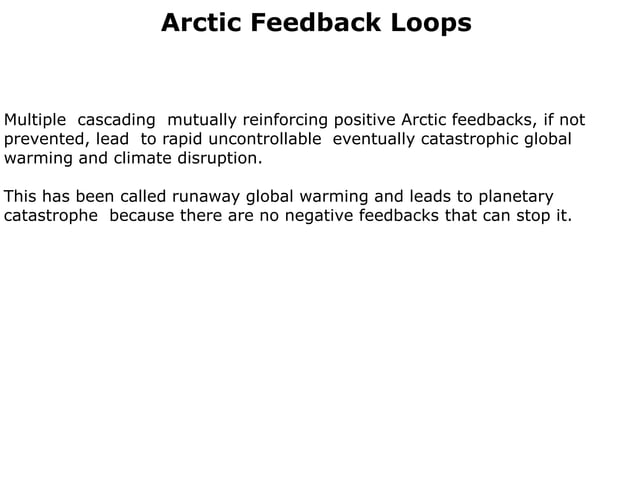 Arctic Feedback Loops

Multiple cascading mutually reinforcing positive Arctic feedbacks, if not prevented, lead to rapid uncontrollable eventually catastrophic global warming and climate disruption.

This has been called runaway global warming and leads to planetary catastrophe because there are no negative feedbacks that can stop it.